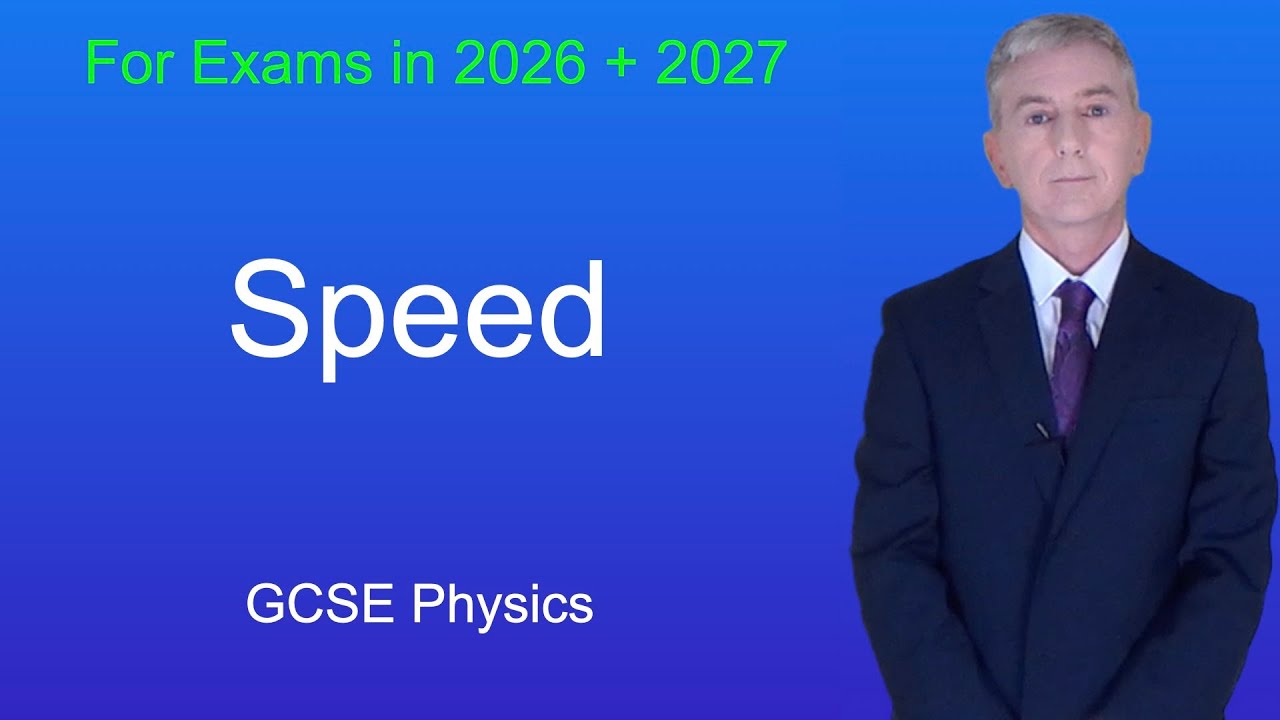 For Exams in 2026 + 2027

Speed

GCSE Physics